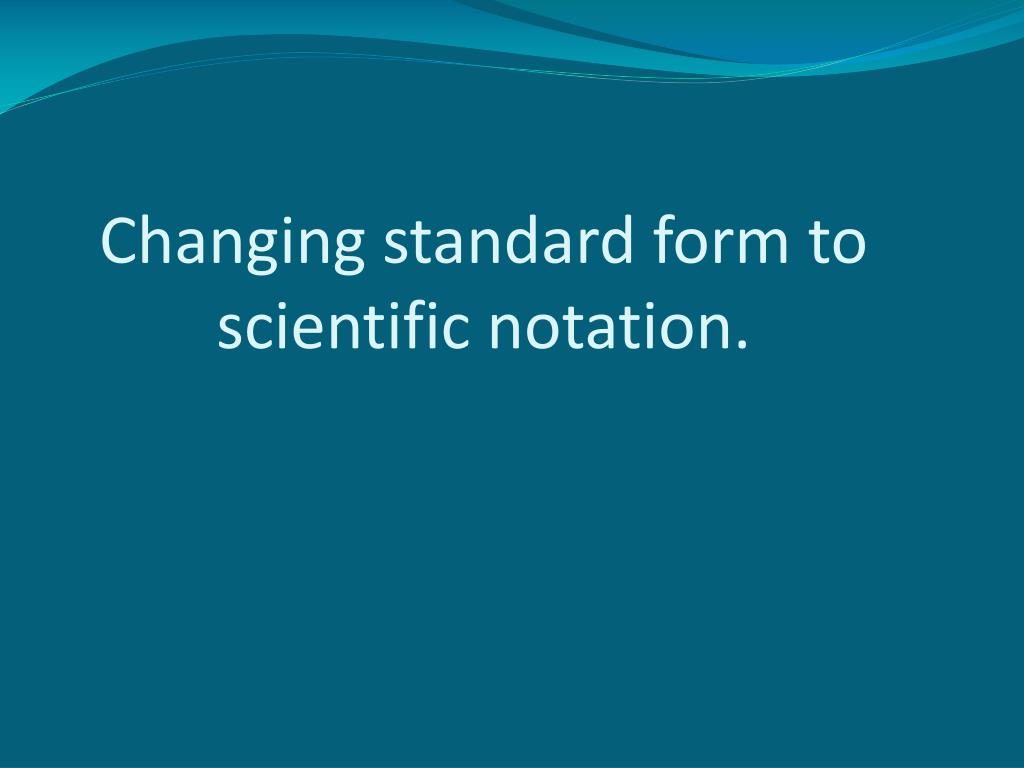 Changing standard form to scientific notation.